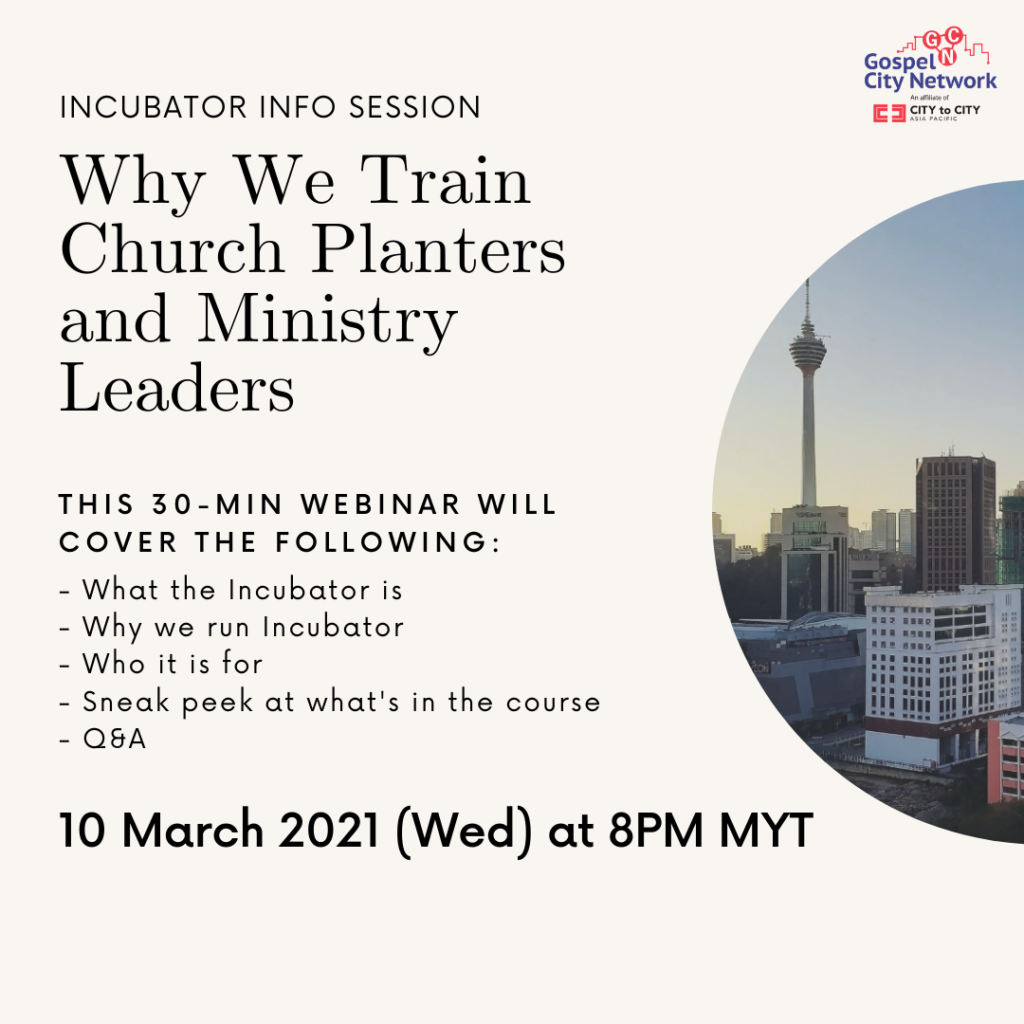 GCN
Gospel City Network
An affiliate of
CITY to CITY
ASIA PACIFIC

INCUBATOR INFO SESSION

Why We Train Church Planters and Ministry Leaders

THIS 30-MIN WEBINAR WILL COVER THE FOLLOWING:

- What the Incubator is
- Why we run Incubator
- Who it is for
- Sneak peek at what's in the course
- Q&A

10 March 2021 (Wed) at 8PM MYT